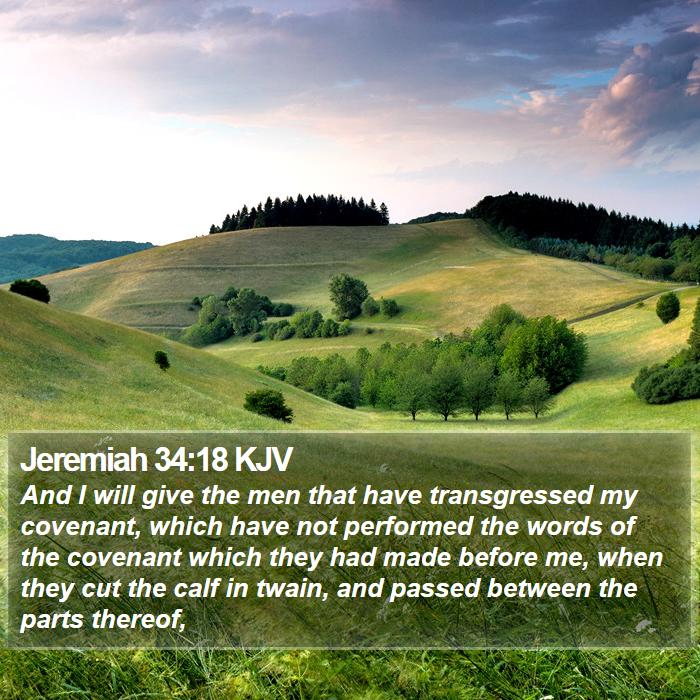 Jeremiah 34:18 KJV

And I will give the men that have transgressed my covenant, which have not performed the words of the covenant which they had made before me, when they cut the calf in twain, and passed between the parts thereof,